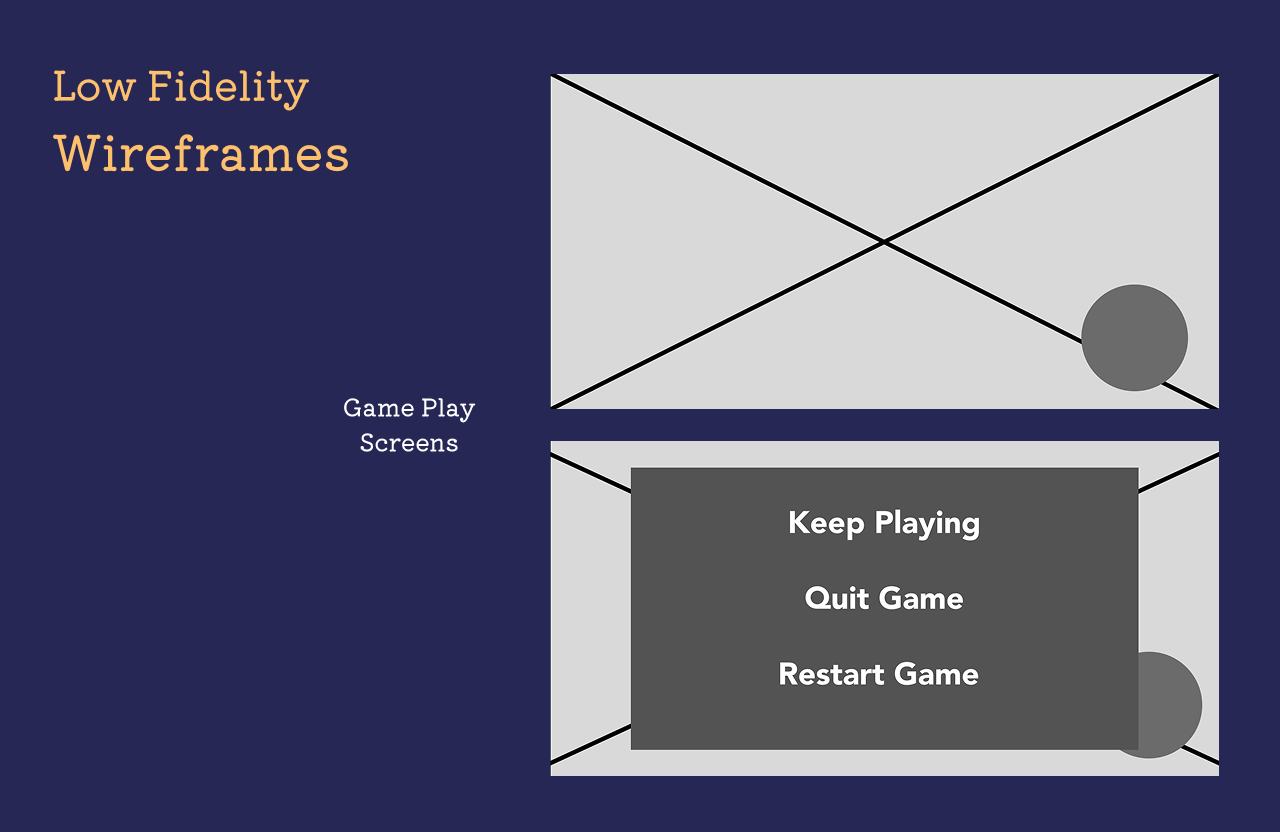 Low Fidelity
Wireframes

Game Play
Screens

Keep Playing

Quit Game

Restart Game